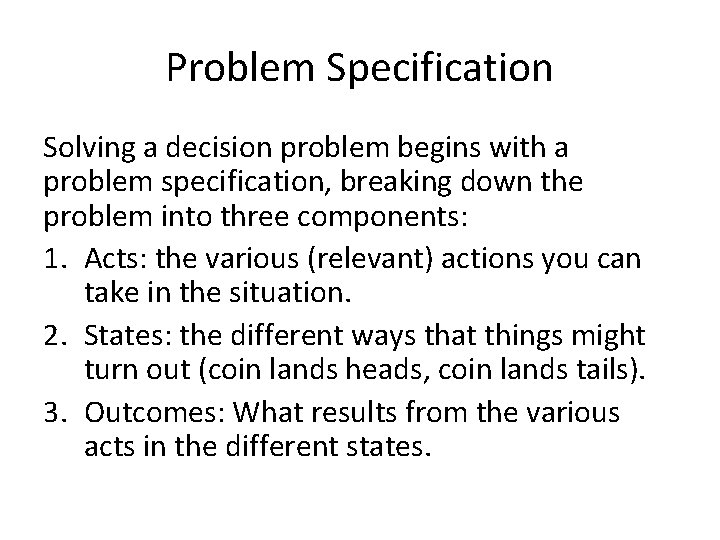 Problem Specification

Solving a decision problem begins with a problem specification, breaking down the problem into three components:

1. Acts: the various (relevant) actions you can take in the situation.
2. States: the different ways that things might turn out (coin lands heads, coin lands tails).
3. Outcomes: What results from the various acts in the different states.